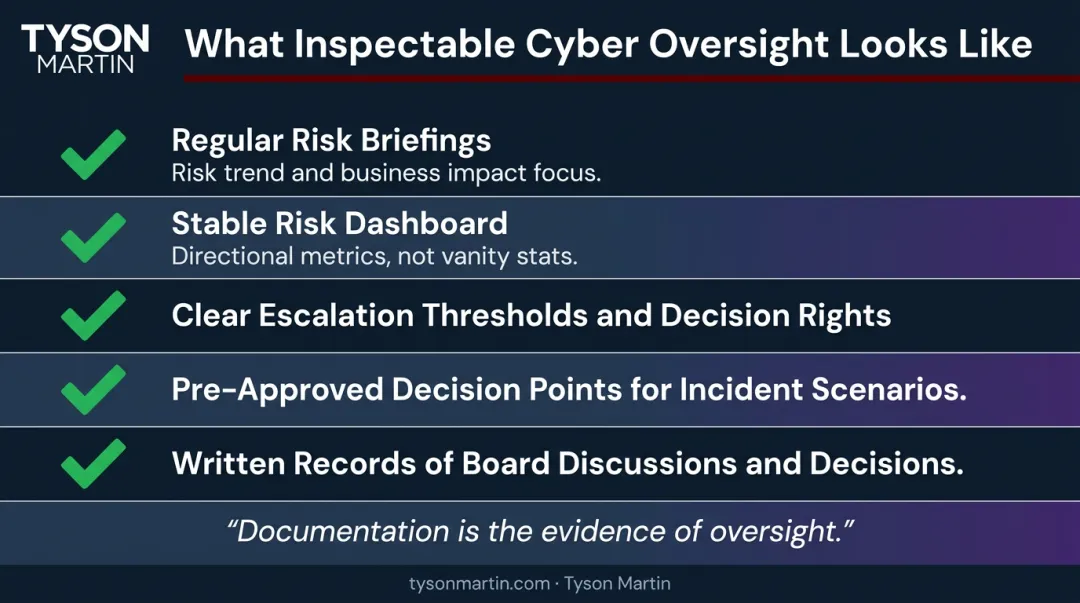 TYSON MARTIN

What Inspectable Cyber Oversight Looks Like

Regular Risk Briefings
Risk trend and business impact focus.

Stable Risk Dashboard
Directional metrics, not vanity stats.

Clear Escalation Thresholds and Decision Rights

Pre-Approved Decision Points for Incident Scenarios.

Written Records of Board Discussions and Decisions.

“Documentation is the evidence of oversight.”

tysonmartin.com · Tyson Martin